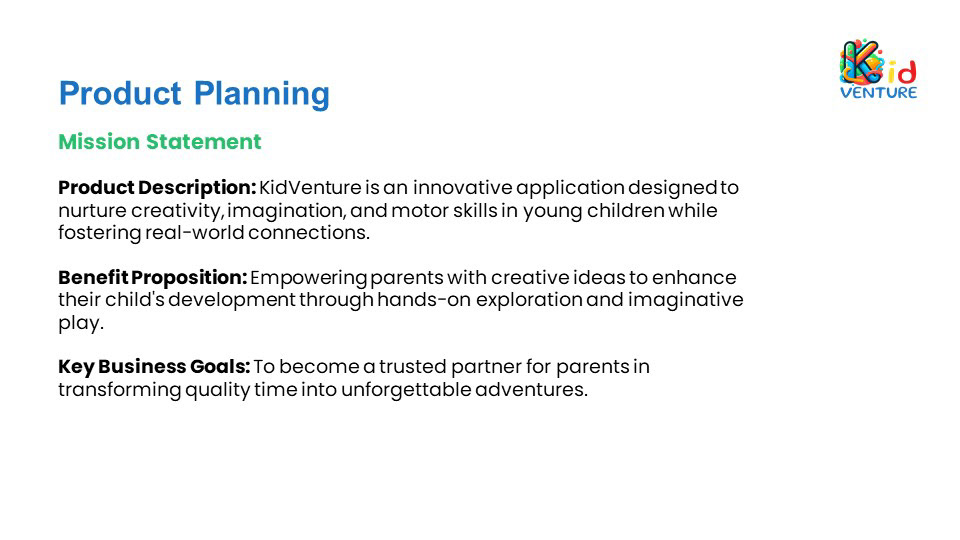 Kid VENTURE

Product Planning

Mission Statement

Product Description: KidVenture is an innovative application designed to nurture creativity, imagination, and motor skills in young children while fostering real-world connections.

Benefit Proposition: Empowering parents with creative ideas to enhance their child's development through hands-on exploration and imaginative play.

Key Business Goals: To become a trusted partner for parents in transforming quality time into unforgettable adventures.